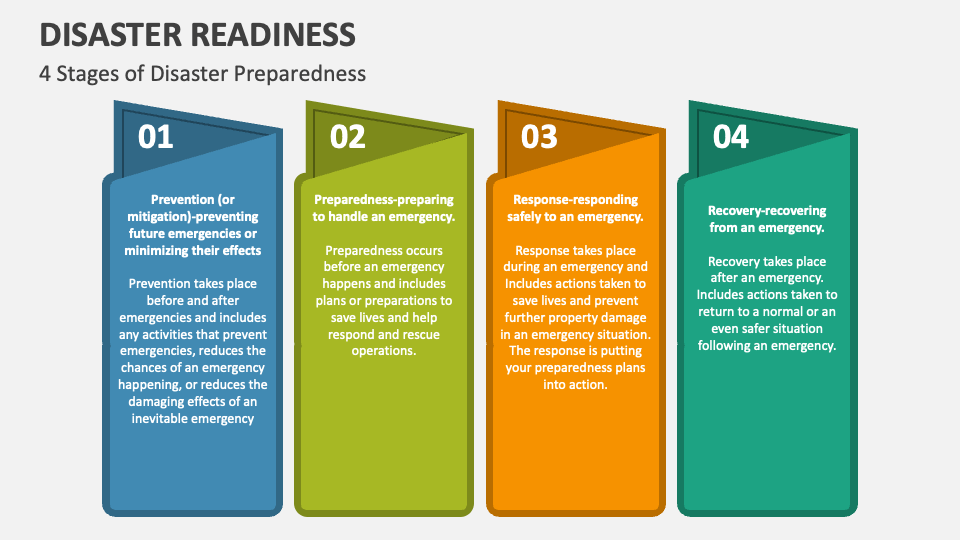 DISASTER READINESS

4 Stages of Disaster Preparedness

01

Prevention (or mitigation)-preventing future emergencies or minimizing their effects

Prevention takes place before and after emergencies and includes any activities that prevent emergencies, reduces the chances of an emergency happening, or reduces the damaging effects of an inevitable emergency

02

Preparedness-preparing to handle an emergency.

Preparedness occurs before an emergency happens and includes plans or preparations to save lives and help respond and rescue operations.

03

Response-responding safely to an emergency.

Response takes place during an emergency and Includes actions taken to save lives and prevent further property damage in an emergency situation. The response is putting your preparedness plans into action.

04

Recovery-recovering from an emergency.

Recovery takes place after an emergency. Includes actions taken to return to a normal or an even safer situation following an emergency.